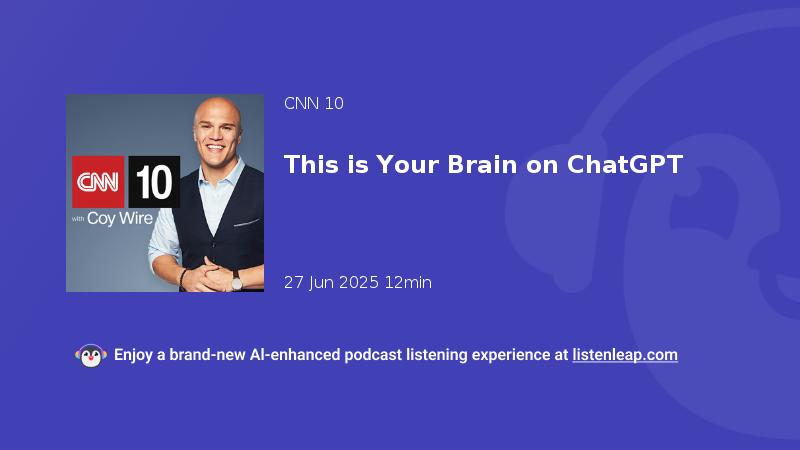 CNN 10

with Coy Wire

CNN 10

This is Your Brain on ChatGPT

27 Jun 2025 12min

Enjoy a brand-new AI-enhanced podcast listening experience at listenleap.com